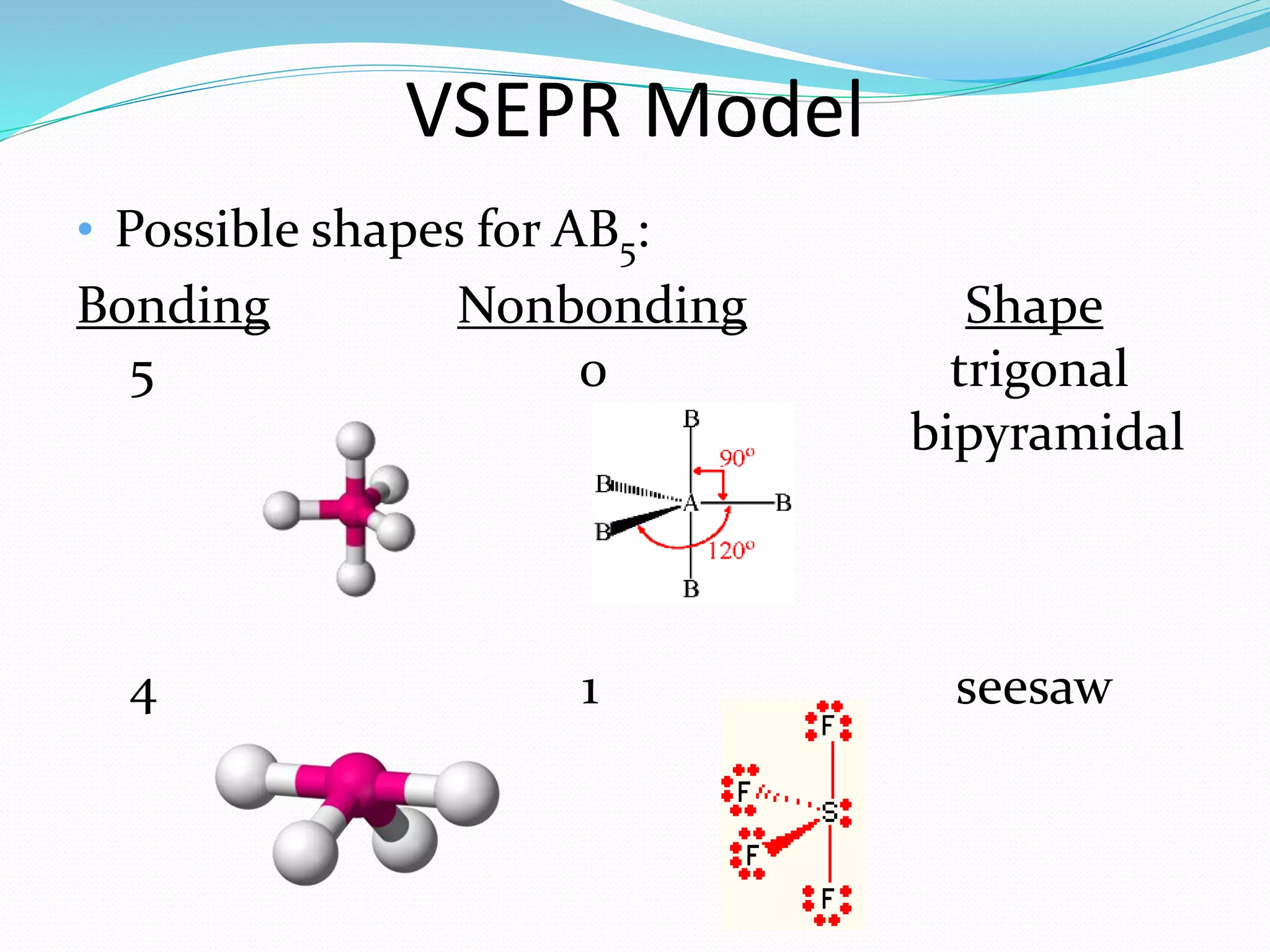 VSEPR Model

• Possible shapes for $AB_5$:

| Bonding | Nonbonding | Shape |
|---|---|---|
| 5 | 0 | trigonal bipyramidal |
| 4 | 1 | seesaw |

B
90°
B
A
B
B
120°
B

F
F
S
F
F